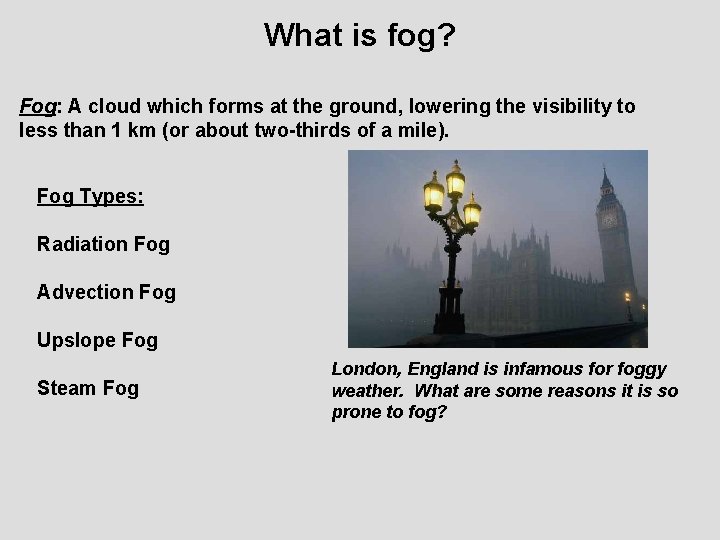 What is fog?

Fog: A cloud which forms at the ground, lowering the visibility to less than 1 km (or about two-thirds of a mile).

Fog Types:

Radiation Fog

Advection Fog

Upslope Fog

Steam Fog

London, England is infamous for foggy weather. What are some reasons it is so prone to fog?